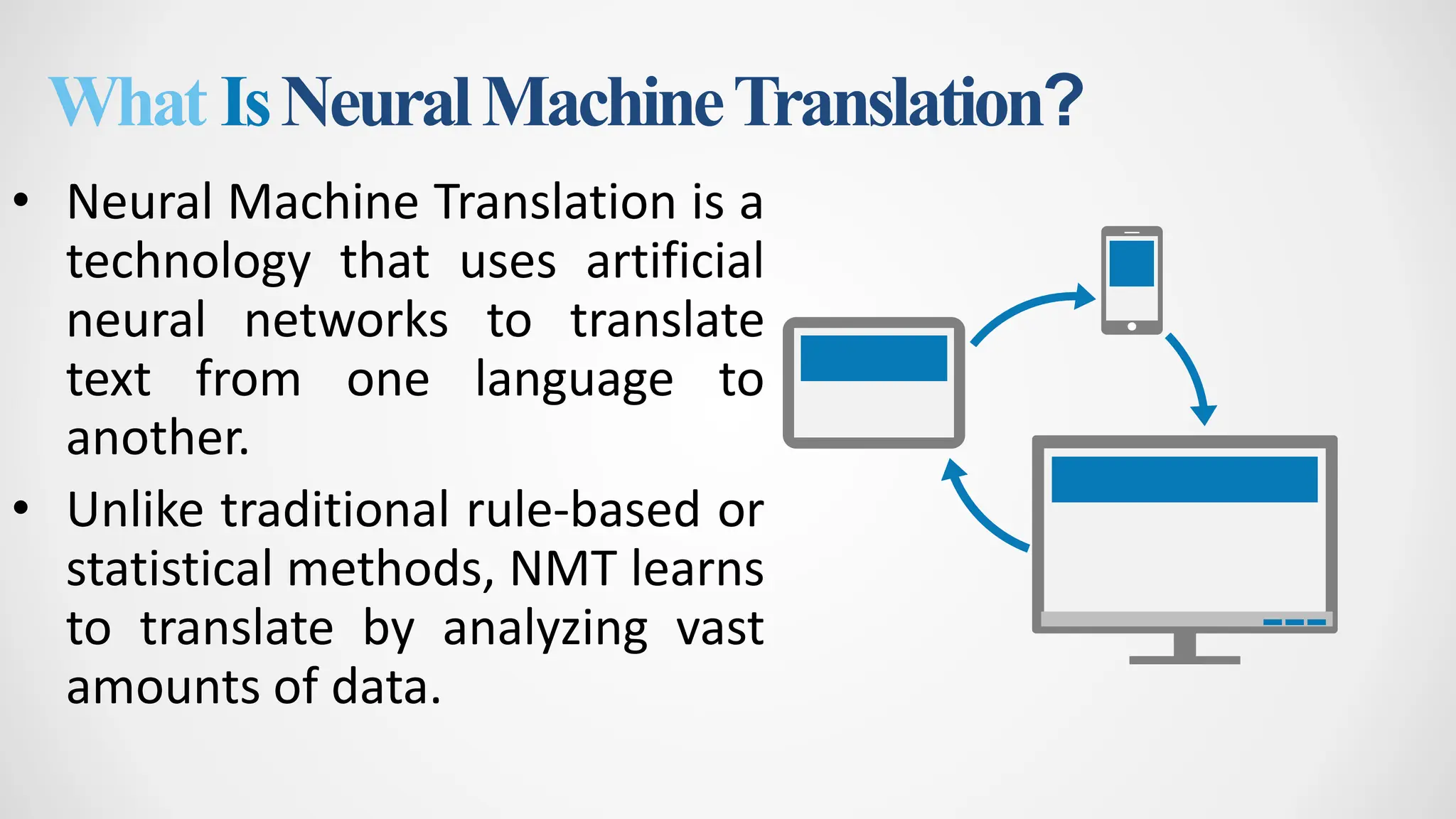 What Is Neural Machine Translation?

• Neural Machine Translation is a technology that uses artificial neural networks to translate text from one language to another.

• Unlike traditional rule-based or statistical methods, NMT learns to translate by analyzing vast amounts of data.